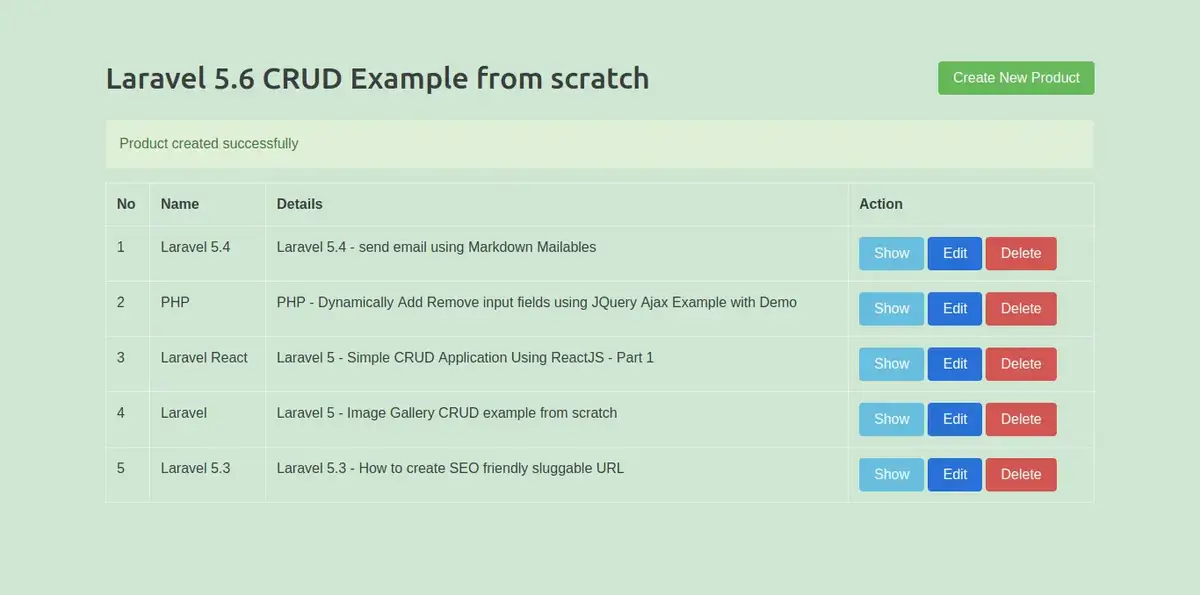 Laravel 5.6 CRUD Example from scratch

Create New Product

Product created successfully

| No | Name | Details | Action |
|---|---|---|---|
| 1 | Laravel 5.4 | Laravel 5.4 - send email using Markdown Mailables | Show Edit Delete |
| 2 | PHP | PHP - Dynamically Add Remove input fields using JQuery Ajax Example with Demo | Show Edit Delete |
| 3 | Laravel React | Laravel 5 - Simple CRUD Application Using ReactJS - Part 1 | Show Edit Delete |
| 4 | Laravel | Laravel 5 - Image Gallery CRUD example from scratch | Show Edit Delete |
| 5 | Laravel 5.3 | Laravel 5.3 - How to create SEO friendly sluggable URL | Show Edit Delete |